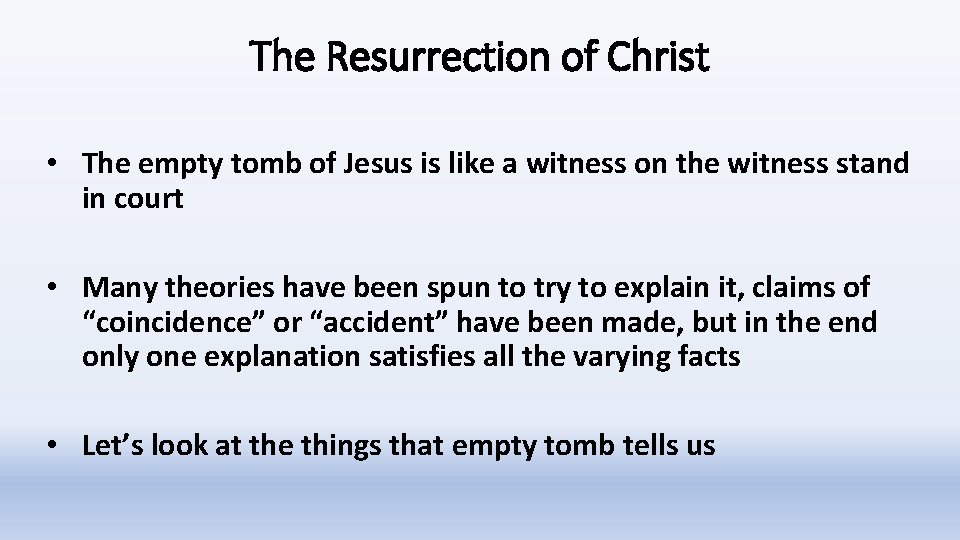 The Resurrection of Christ

• The empty tomb of Jesus is like a witness on the witness stand in court

• Many theories have been spun to try to explain it, claims of “coincidence” or “accident” have been made, but in the end only one explanation satisfies all the varying facts

• Let’s look at the things that empty tomb tells us